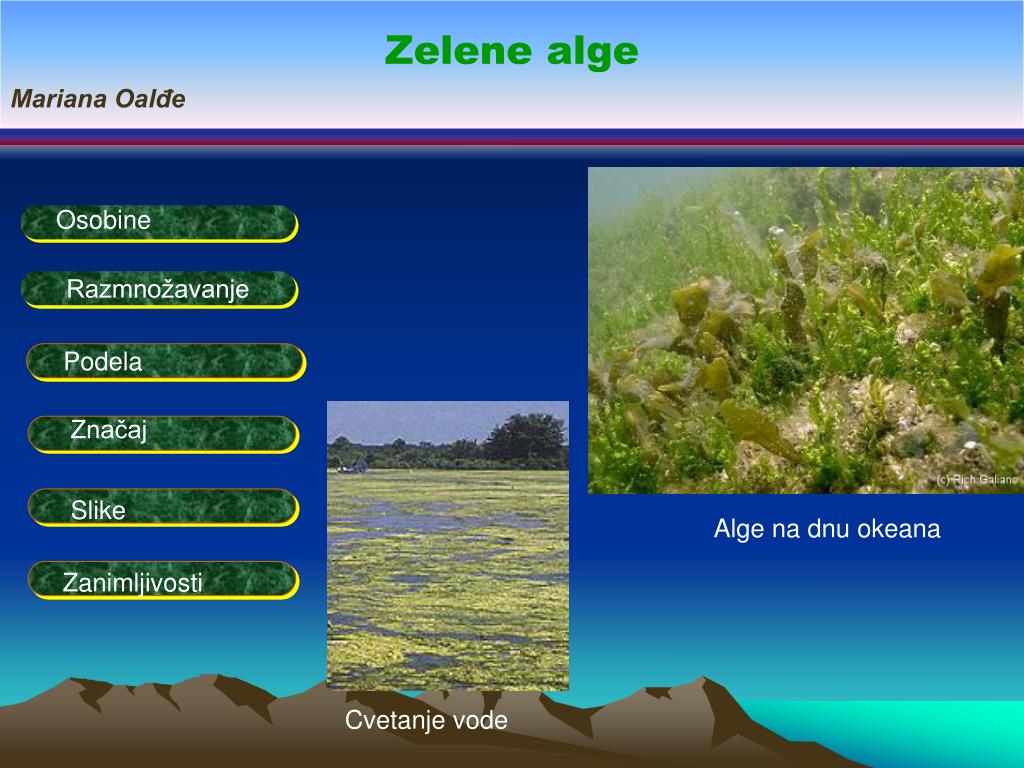 Zelene alge

Mariana Oalđe

Osobine

Razmnožavanje

Podela

Značaj

Slike

Zanimljivosti

(c) Rich Galiano

Alge na dnu okeana

Cvetanje vode